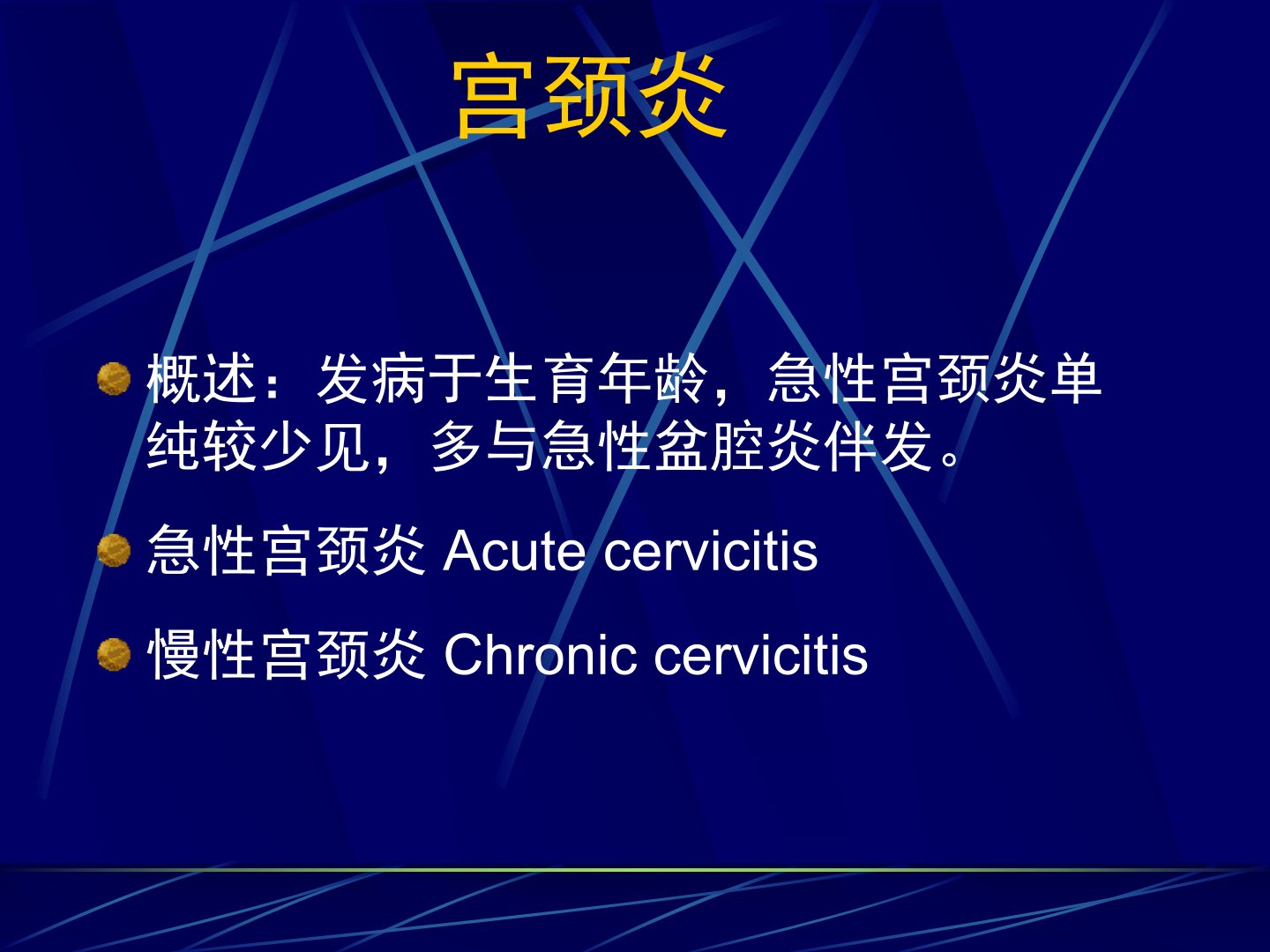 宫颈炎

概述：发病于生育年龄，急性宫颈炎单纯较少见，多与急性盆腔炎伴发。

急性宫颈炎 Acute cervicitis

慢性宫颈炎 Chronic cervicitis